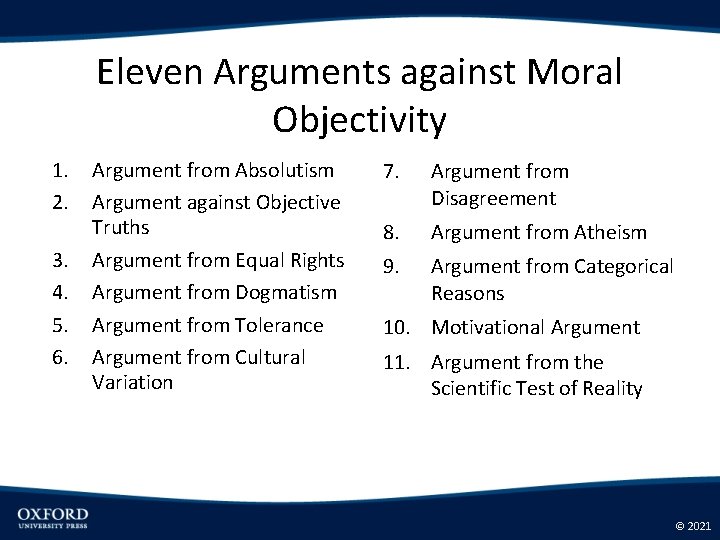 Eleven Arguments against Moral Objectivity

1. Argument from Absolutism
2. Argument against Objective Truths
3. Argument from Equal Rights
4. Argument from Dogmatism
5. Argument from Tolerance
6. Argument from Cultural Variation

7. Argument from Disagreement
8. Argument from Atheism
9. Argument from Categorical Reasons
10. Motivational Argument
11. Argument from the Scientific Test of Reality

OXFORD
UNIVERSITY PRESS

© 2021